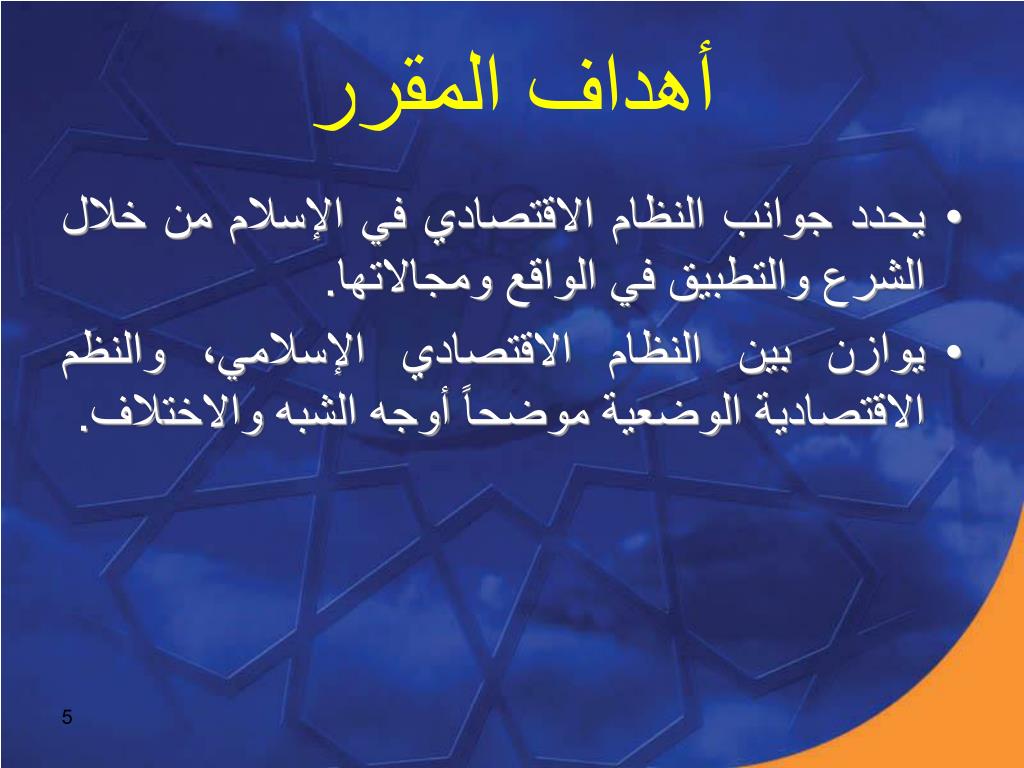 أهداف المقرر

• يحدد جوانب النظام الاقتصادي في الإسلام من خلال الشرع والتطبيق في الواقع ومجالاتها.

• يوازن بين النظام الاقتصادي الإسلامي، والنظم الاقتصادية الوضعية موضحاً أوجه الشبه والاختلاف.

5